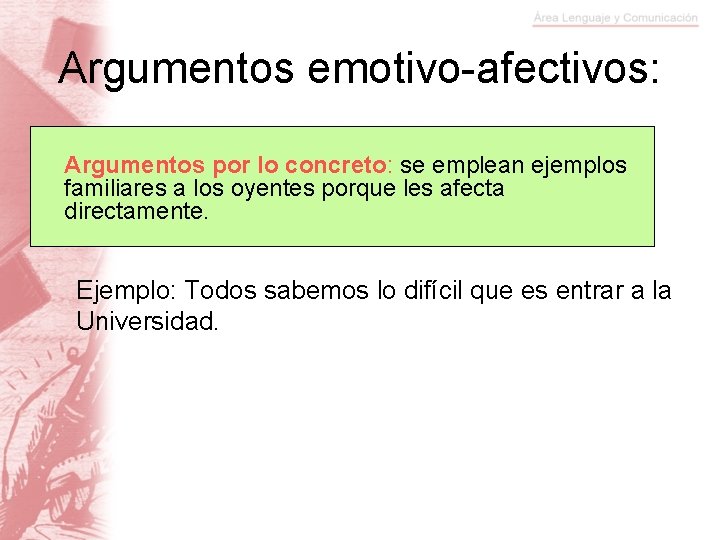 Área Lenguaje y Comunicación

Argumentos emotivo-afectivos:

Argumentos por lo concreto: se emplean ejemplos familiares a los oyentes porque les afecta directamente.

Ejemplo: Todos sabemos lo difícil que es entrar a la Universidad.